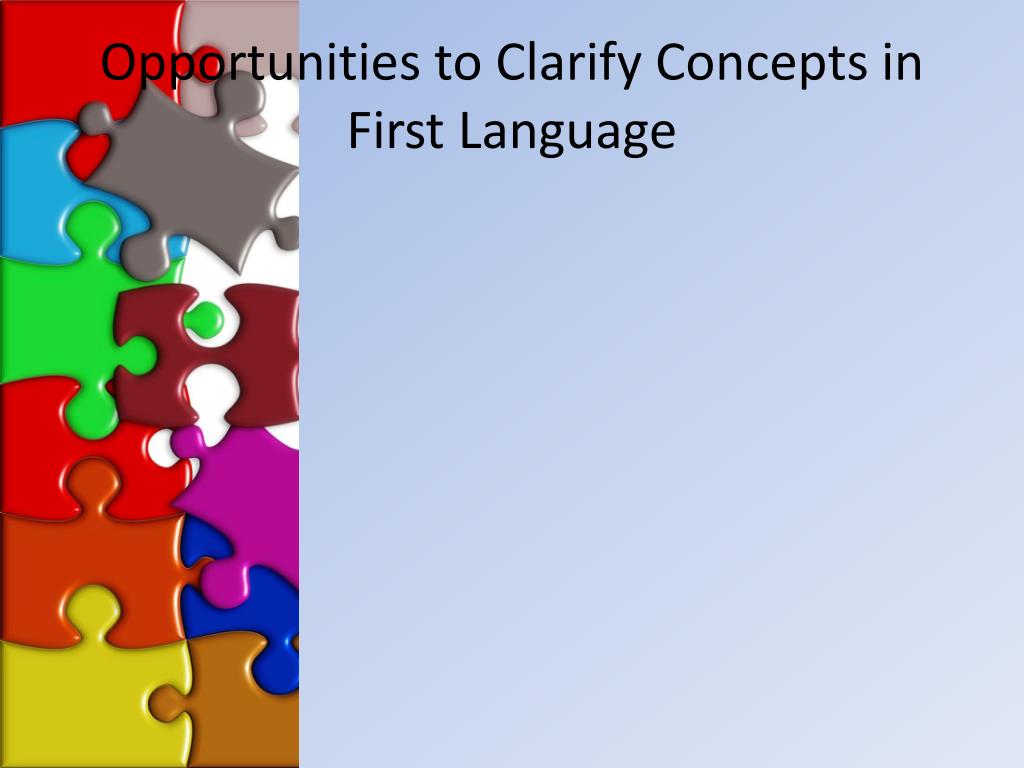 Opportunities to Clarify Concepts in First Language